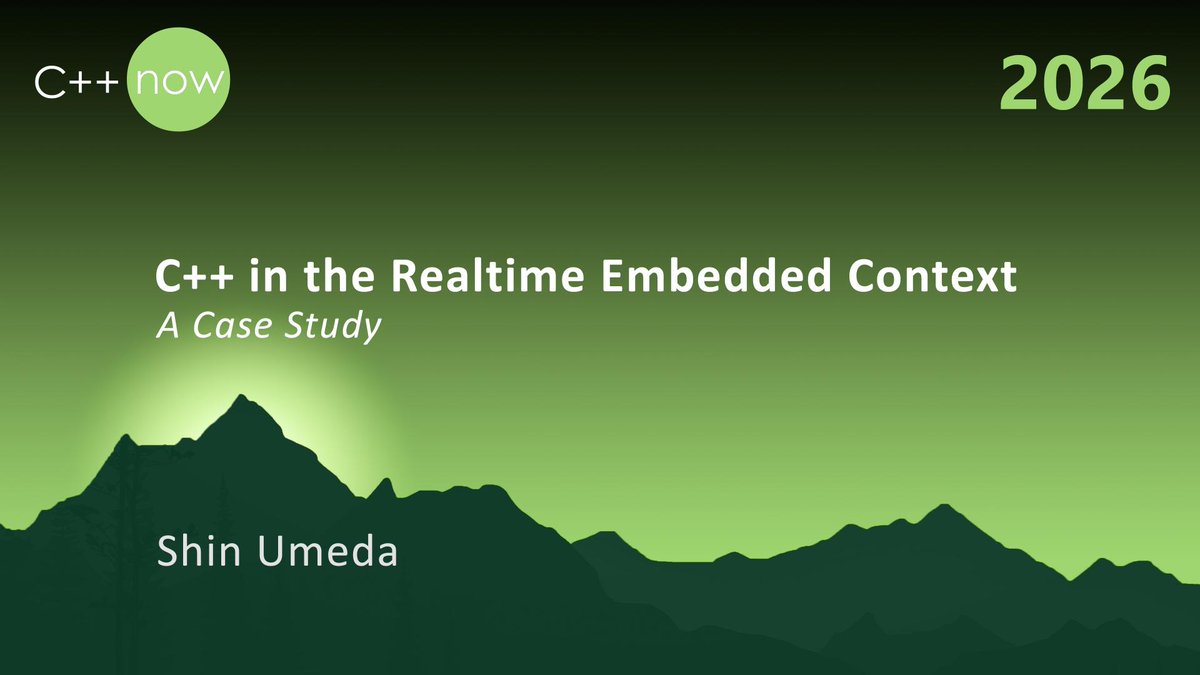 C++ now

2026

C++ in the Realtime Embedded Context
A Case Study

Shin Umeda